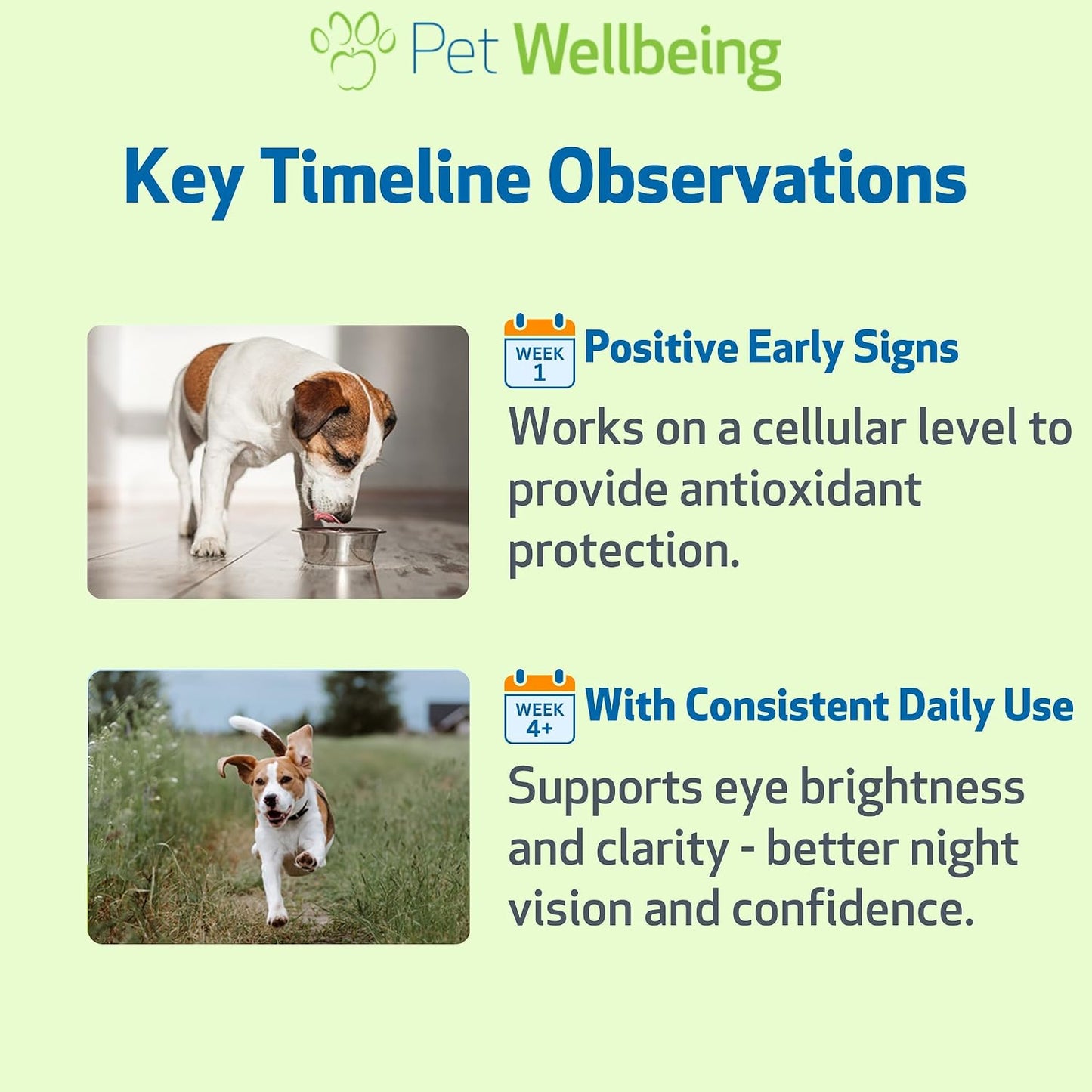 Pet Wellbeing

Key Timeline Observations

WEEK 1

Positive Early Signs

Works on a cellular level to provide antioxidant protection.

WEEK 4+

With Consistent Daily Use

Supports eye brightness and clarity - better night vision and confidence.